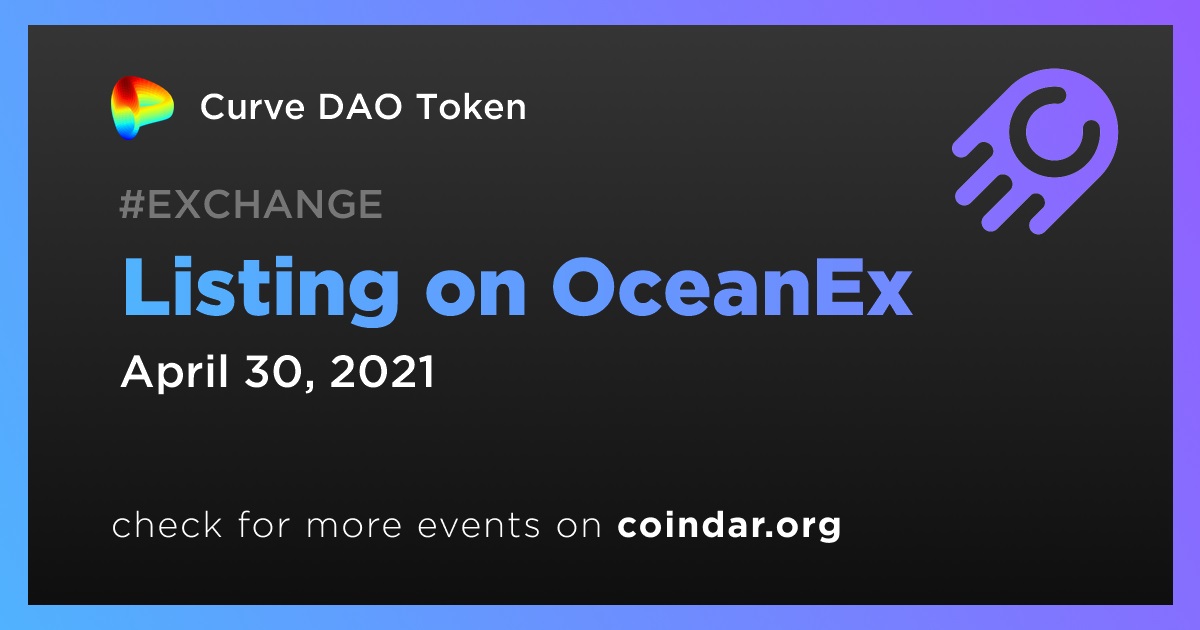 Curve DAO Token

#EXCHANGE

Listing on OceanEx

April 30, 2021

check for more events on coindar.org